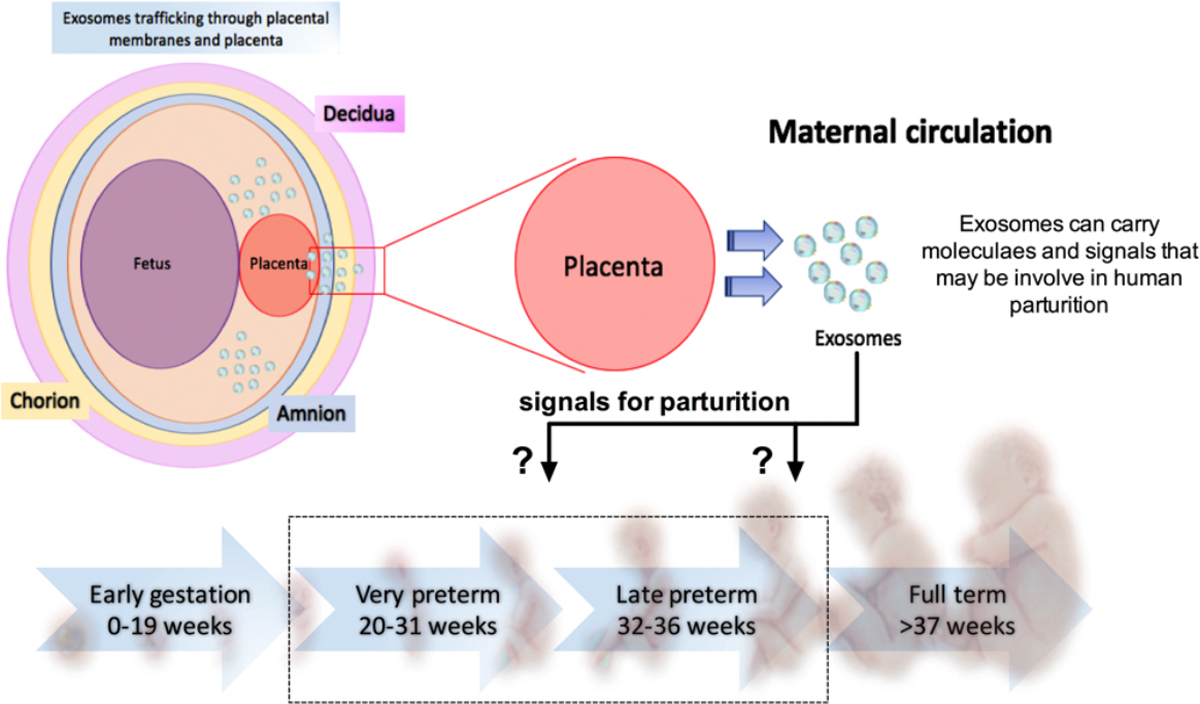 Exosomes trafficking through placental membranes and placenta

Decidua

Fetus

Placenta

Chorion

Amnion

Maternal circulation

Placenta

Exosomes

Exosomes can carry moleculaes and signals that may be involve in human parturition

signals for parturition

?

?

Early gestation 0-19 weeks

Very preterm 20-31 weeks

Late preterm 32-36 weeks

Full term >37 weeks